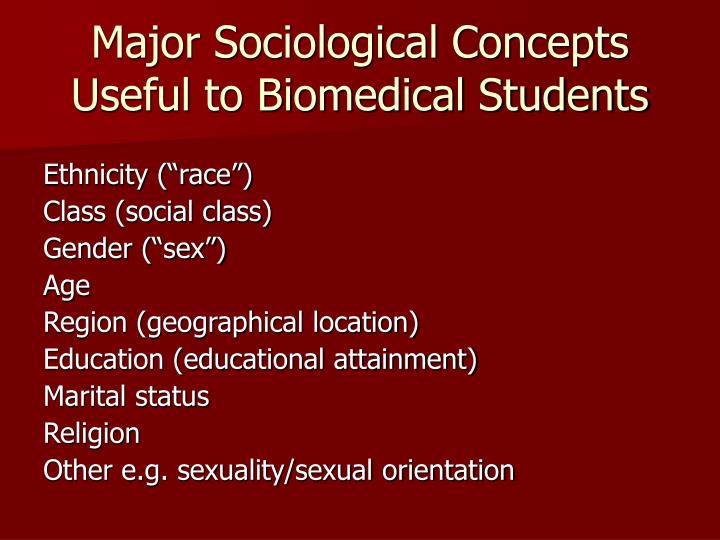 Major Sociological Concepts Useful to Biomedical Students

Ethnicity (“race”)
Class (social class)
Gender (“sex”)
Age
Region (geographical location)
Education (educational attainment)
Marital status
Religion
Other e.g. sexuality/sexual orientation